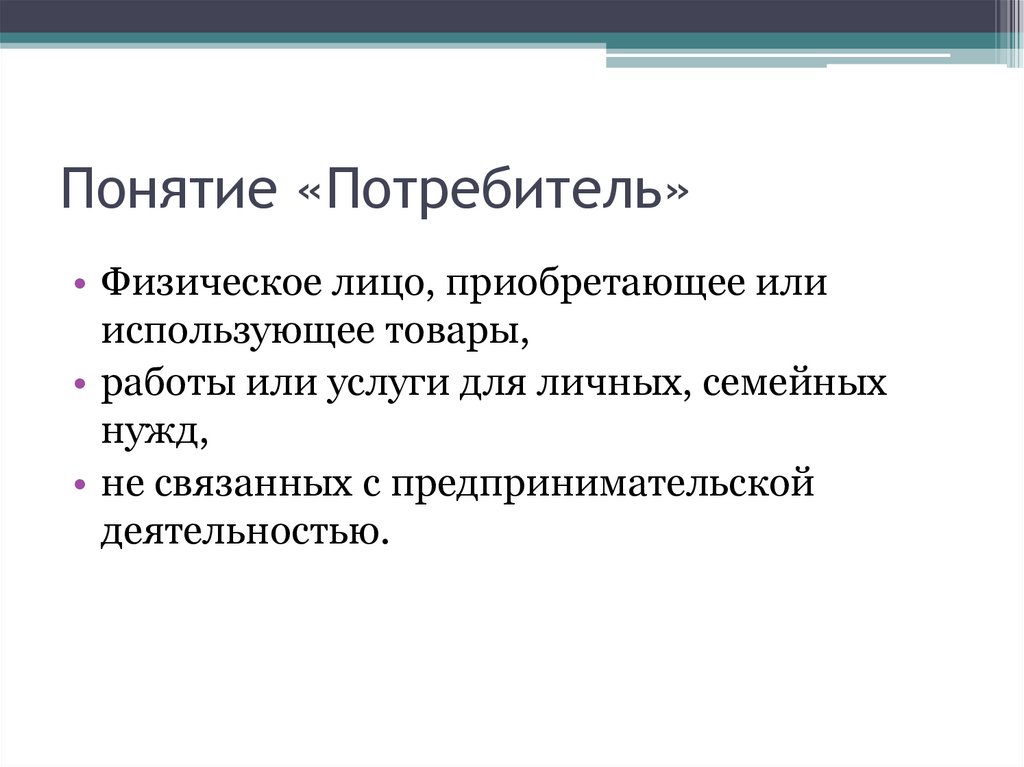 Понятие «Потребитель»

• Физическое лицо, приобретающее или использующее товары,

• работы или услуги для личных, семейных нужд,

• не связанных с предпринимательской деятельностью.